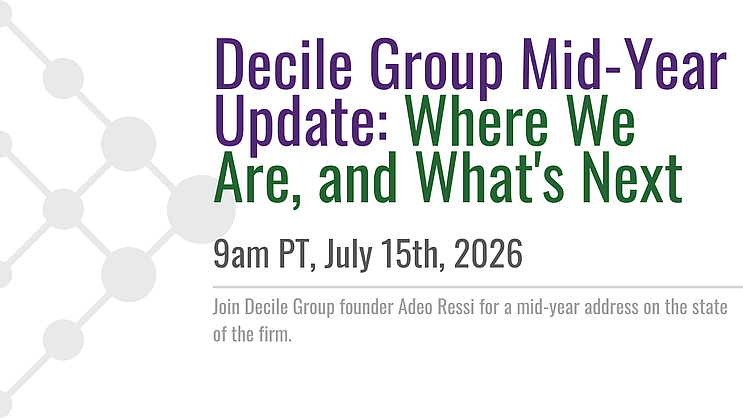 Decile Group Mid-Year Update: Where We Are, and What's Next

9am PT, July 15th, 2026

Join Decile Group founder Adeo Ressi for a mid-year address on the state of the firm.